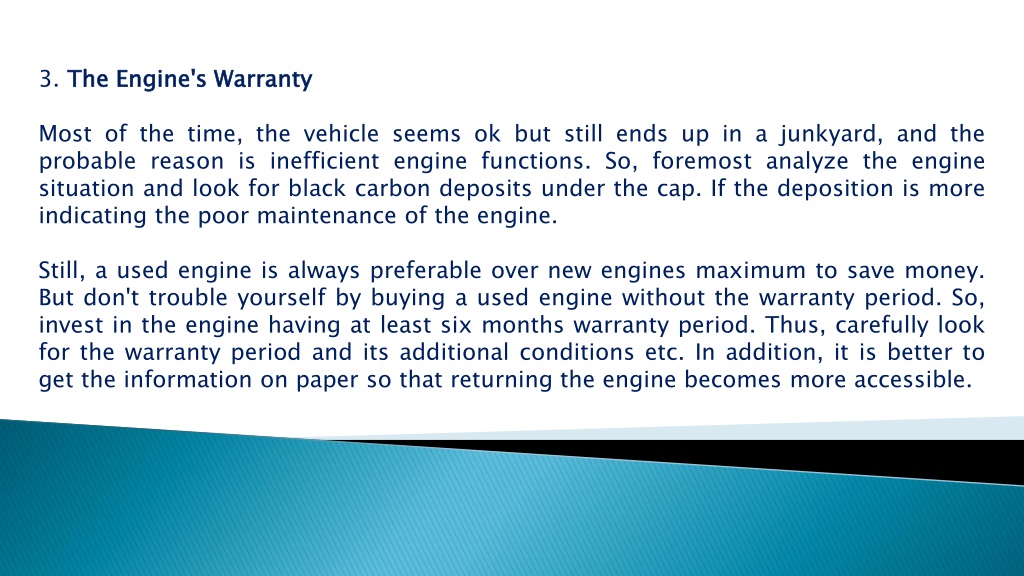 3. The Engine's Warranty

Most of the time, the vehicle seems ok but still ends up in a junkyard, and the probable reason is inefficient engine functions. So, foremost analyze the engine situation and look for black carbon deposits under the cap. If the deposition is more indicating the poor maintenance of the engine.

Still, a used engine is always preferable over new engines maximum to save money. But don't trouble yourself by buying a used engine without the warranty period. So, invest in the engine having at least six months warranty period. Thus, carefully look for the warranty period and its additional conditions etc. In addition, it is better to get the information on paper so that returning the engine becomes more accessible.